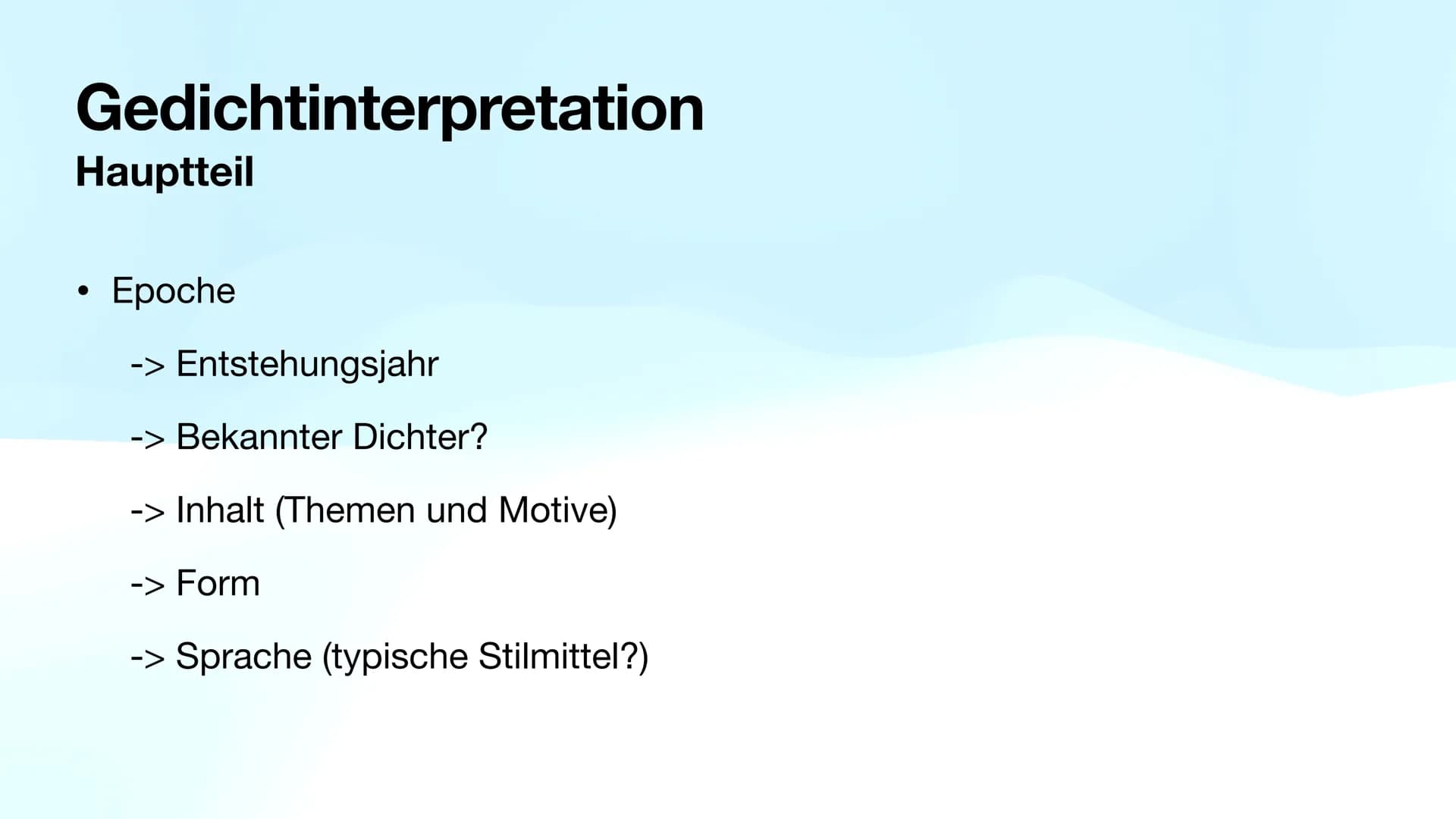 Gedichtinterpretation
Hauptteil

• Epoche

-> Entstehungsjahr

-> Bekannter Dichter?

-> Inhalt (Themen und Motive)

-> Form

-> Sprache (typische Stilmittel?)